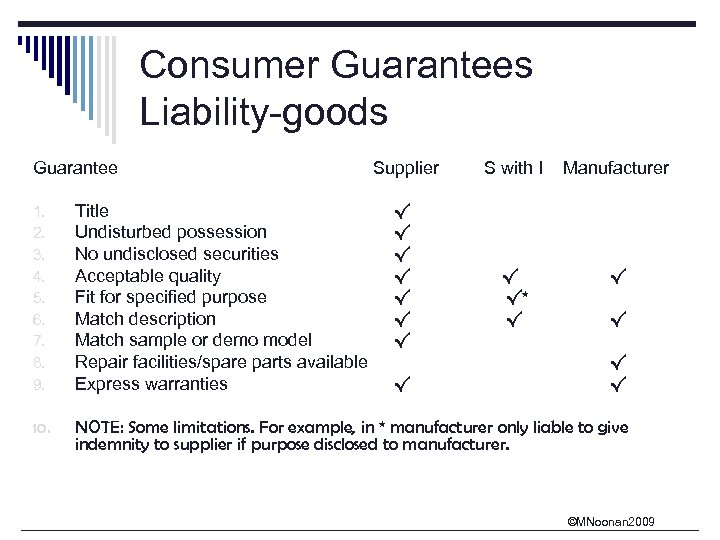 Consumer Guarantees
Liability-goods

| Guarantee | Supplier | S with I | Manufacturer |
|---|---|---|---|
| 1. Title | ✓ | | |
| 2. Undisturbed possession | ✓ | | |
| 3. No undisclosed securities | ✓ | | |
| 4. Acceptable quality | ✓ | ✓ | ✓ |
| 5. Fit for specified purpose | ✓ | ✓* | |
| 6. Match description | ✓ | ✓ | ✓ |
| 7. Match sample or demo model | ✓ | | |
| 8. Repair facilities/spare parts available | | | ✓ |
| 9. Express warranties | ✓ | | ✓ |

10. NOTE: Some limitations. For example, in * manufacturer only liable to give indemnity to supplier if purpose disclosed to manufacturer.

©MNoonan2009